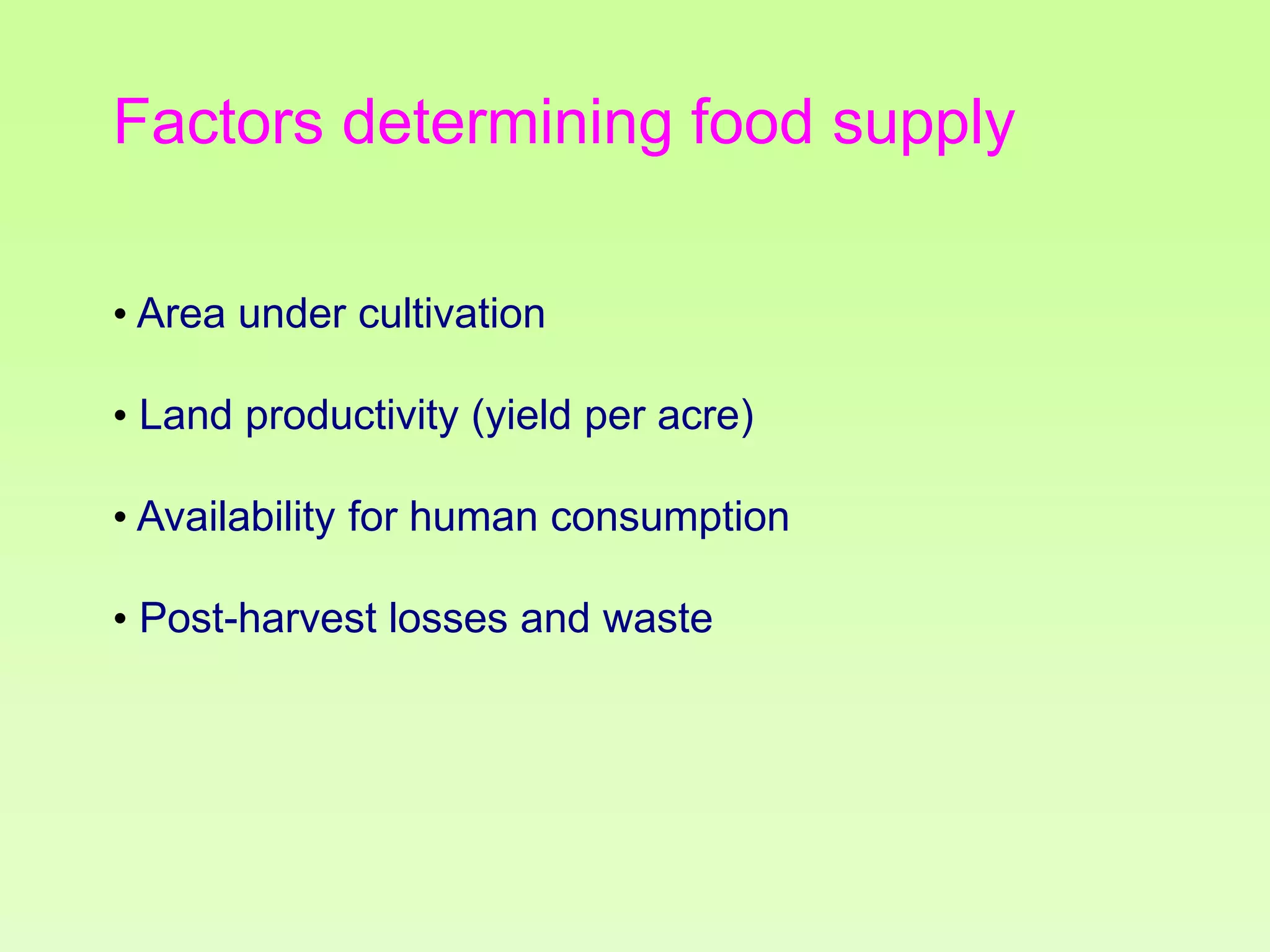 Factors determining food supply

• Area under cultivation

• Land productivity (yield per acre)

• Availability for human consumption

• Post-harvest losses and waste